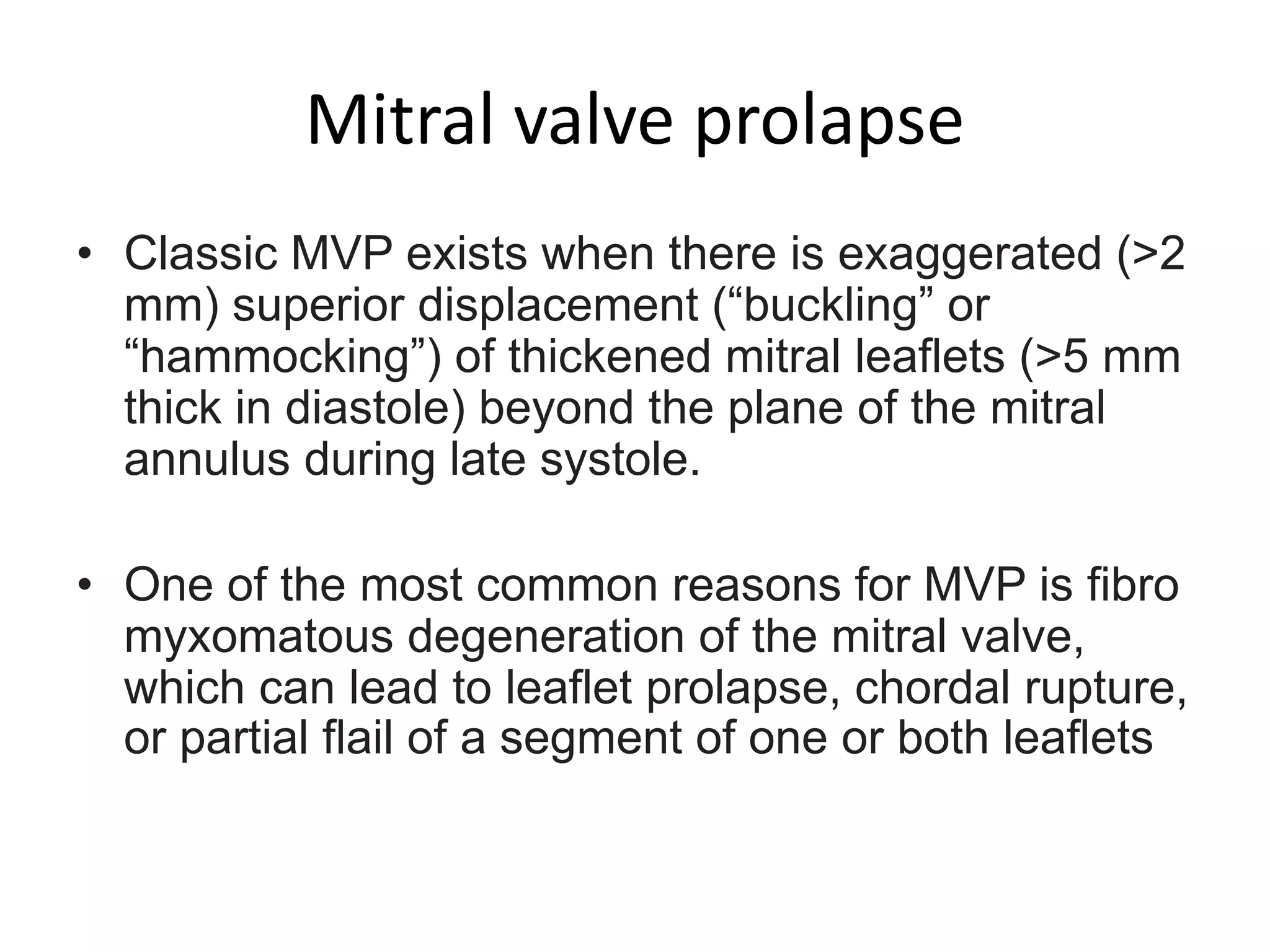 Mitral valve prolapse

• Classic MVP exists when there is exaggerated (>2 mm) superior displacement (“buckling” or “hammocking”) of thickened mitral leaflets (>5 mm thick in diastole) beyond the plane of the mitral annulus during late systole.

• One of the most common reasons for MVP is fibro myxomatous degeneration of the mitral valve, which can lead to leaflet prolapse, chordal rupture, or partial flail of a segment of one or both leaflets